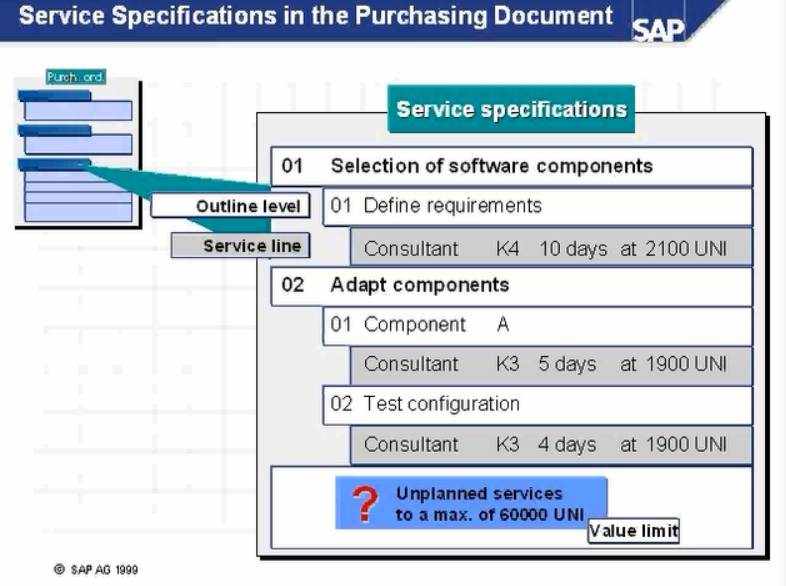 Service Specifications in the Purchasing Document

SAP

Purch. ord.

Service specifications

01 Selection of software components

Outline level

01 Define requirements

Service line

Consultant K4 10 days at 2100 UNI

02 Adapt components

01 Component A

Consultant K3 5 days at 1900 UNI

02 Test configuration

Consultant K3 4 days at 1900 UNI

?

Unplanned services to a max. of 60000 UNI

Value limit

© SAP AG 1999